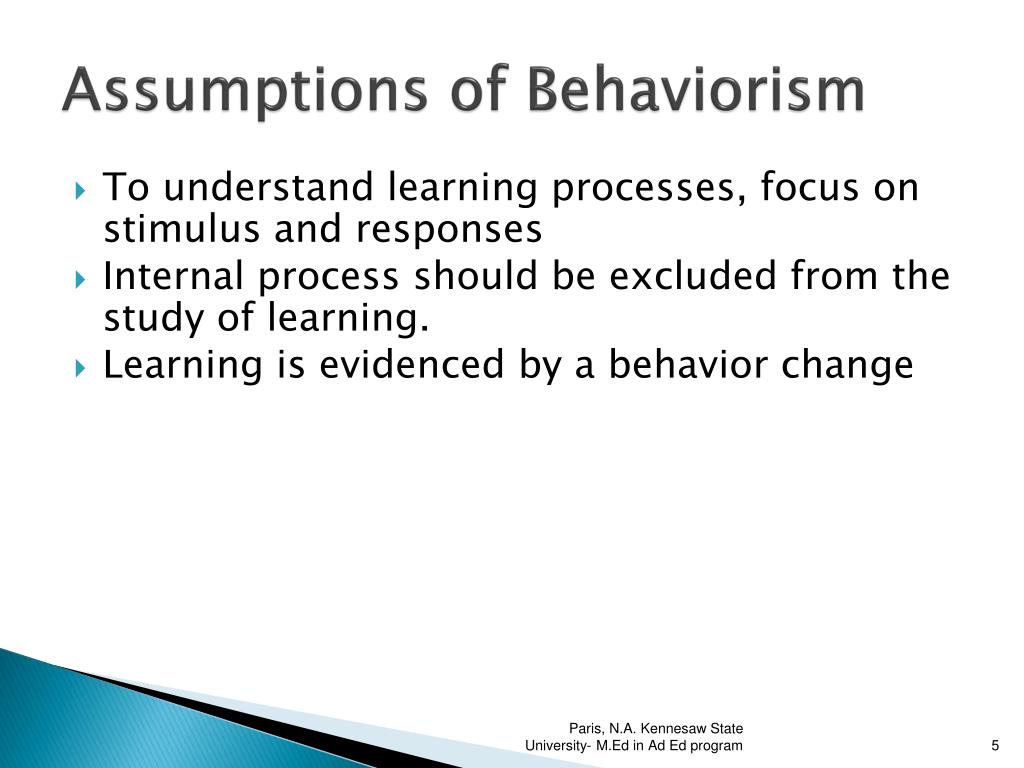 Assumptions of Behaviorism

To understand learning processes, focus on stimulus and responses

Internal process should be excluded from the study of learning.

Learning is evidenced by a behavior change

Paris, N.A. Kennesaw State University- M.Ed in Ad Ed program

5